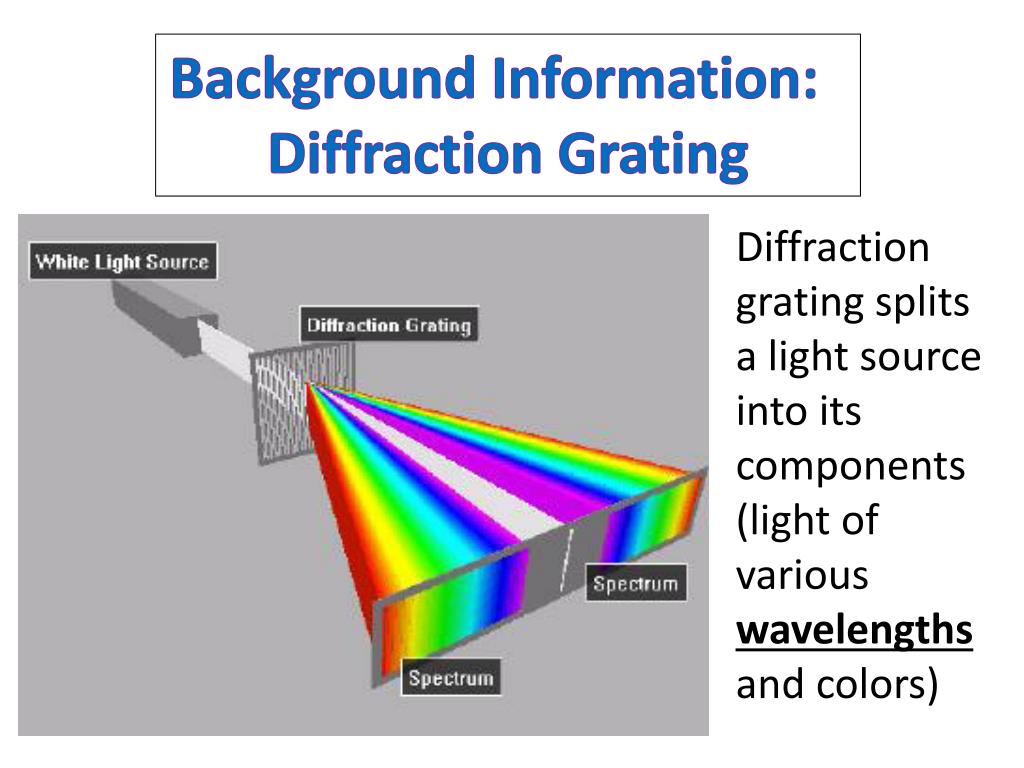 Background Information: Diffraction Grating

White Light Source

Diffraction Grating

Spectrum

Spectrum

Diffraction grating splits a light source into its components (light of various wavelengths and colors)